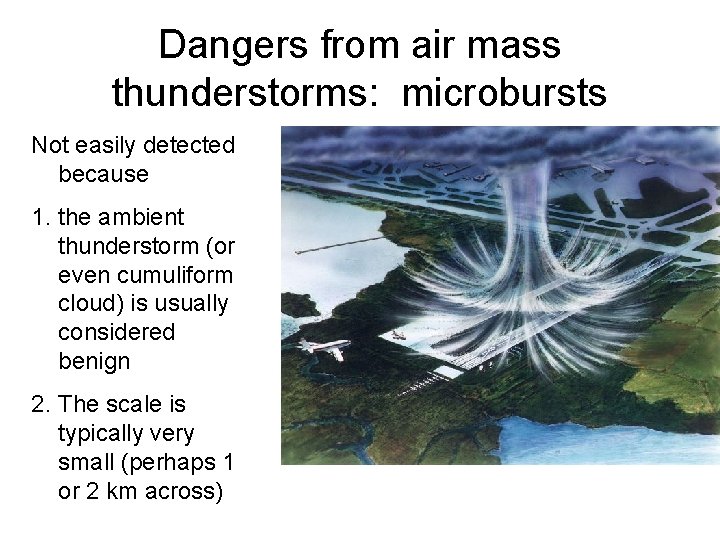 Dangers from air mass thunderstorms:  microbursts

Not easily detected because

1. the ambient thunderstorm (or even cumuliform cloud) is usually considered benign

2. The scale is typically very small (perhaps 1 or 2 km across)